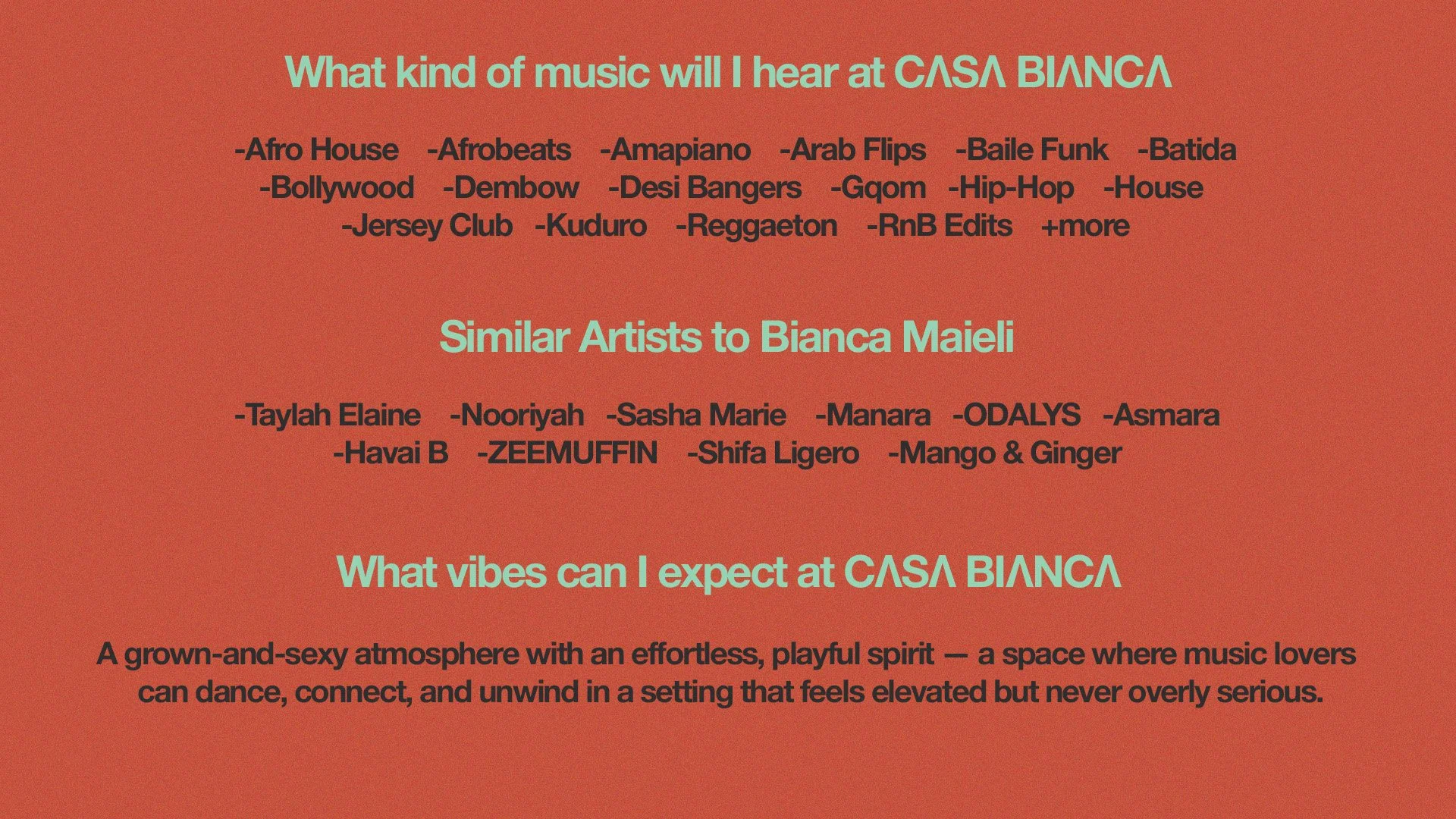 What kind of music will I hear at CΛSΛ BIΛNCΛ

-Afro House -Afrobeats -Amapiano -Arab Flips -Baile Funk -Batida -Bollywood -Dembow -Desi Bangers -Gqom -Hip-Hop -House -Jersey Club -Kuduro -Reggaeton -RnB Edits +more

Similar Artists to Bianca Maieli

-Taylah Elaine -Nooriyah -Sasha Marie -Manara -ODALYS -Asmara -Havai B -ZEEMUFFIN -Shifa Ligero -Mango & Ginger

What vibes can I expect at CΛSΛ BIΛNCΛ

A grown-and-sexy atmosphere with an effortless, playful spirit — a space where music lovers can dance, connect, and unwind in a setting that feels elevated but never overly serious.